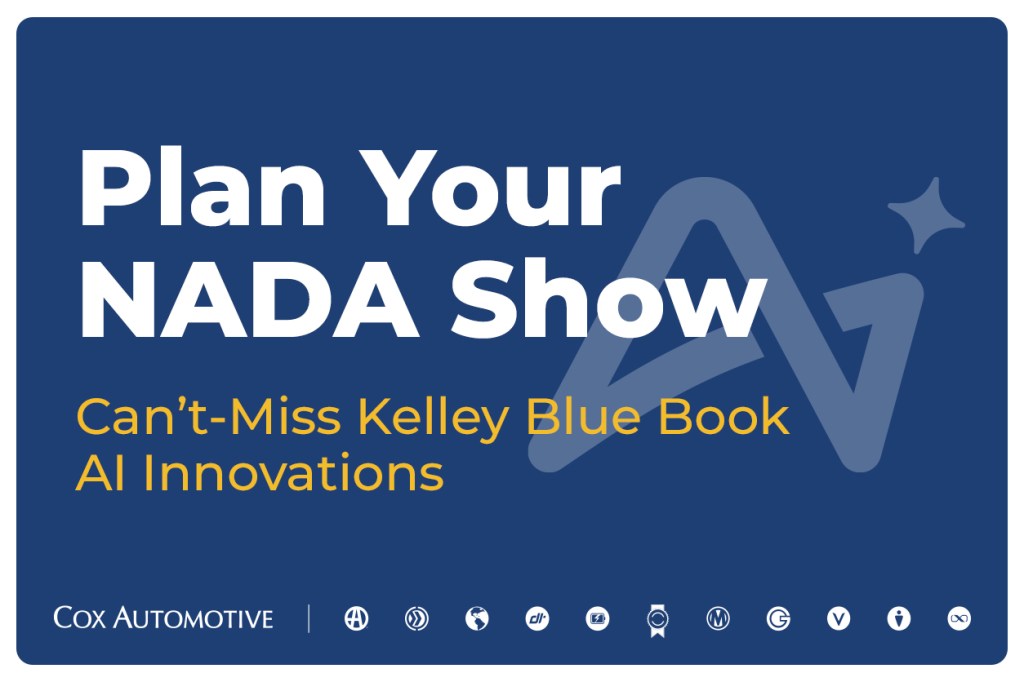 Plan Your NADA Show

Can't-Miss Kelley Blue Book AI Innovations

COX AUTOMOTIVE